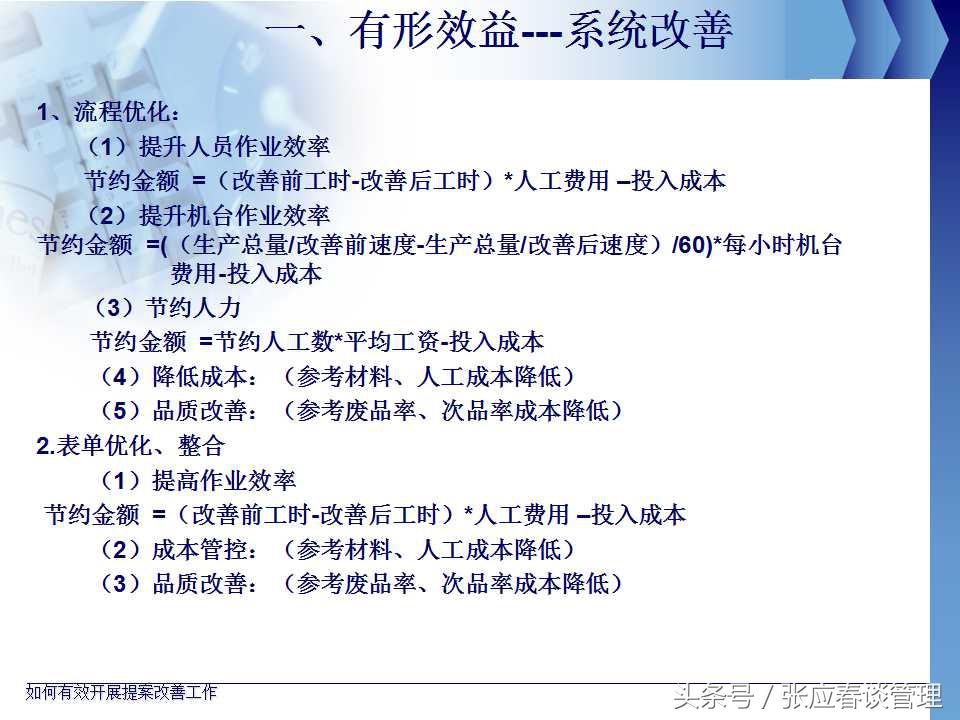 一、有形效益---系统改善

1、流程优化：

（1）提升人员作业效率

节约金额 =（改善前工时-改善后工时）*人工费用 –投入成本

（2）提升机台作业效率

节约金额 =(（生产总量/改善前速度-生产总量/改善后速度）/60)*每小时机台费用-投入成本

（3）节约人力

节约金额 =节约人工数*平均工资-投入成本

（4）降低成本：（参考材料、人工成本降低）

（5）品质改善：（参考废品率、次品率成本降低）

2.表单优化、整合

（1）提高作业效率

节约金额 =（改善前工时-改善后工时）*人工费用 –投入成本

（2）成本管控：（参考材料、人工成本降低）

（3）品质改善：（参考废品率、次品率成本降低）

如何有效开展提案改善工作

头条号 / 张应春谈管理